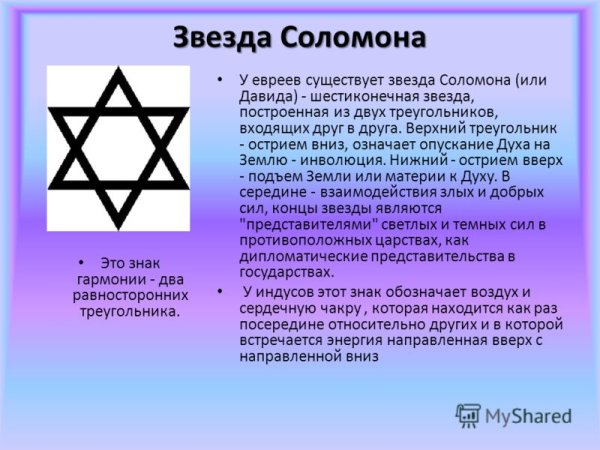 Звезда Соломона

• Это знак гармонии - два равносторонних треугольника.

• У евреев существует звезда Соломона (или Давида) - шестиконечная звезда, построенная из двух треугольников, входящих друг в друга. Верхний треугольник - острием вниз, означает опускание Духа на Землю - инволюция. Нижний - острием вверх - подъем Земли или материи к Духу. В середине - взаимодействия злых и добрых сил, концы звезды являются "представителями" светлых и темных сил в противоположных царствах, как дипломатические представительства в государствах.

• У индусов этот знак обозначает воздух и сердечную чакру , которая находится как раз посередине относительно других и в которой встречается энергия направленная вверх с направленной вниз

MyShared